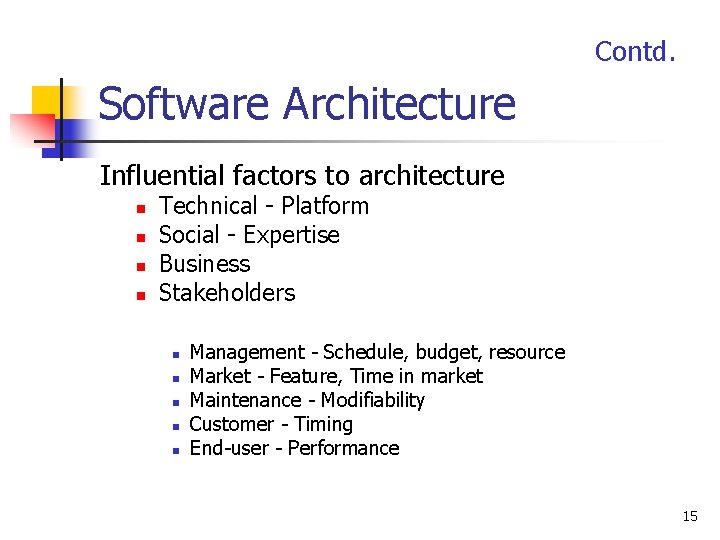 Contd.

Software Architecture

Influential factors to architecture

- Technical - Platform
- Social - Expertise
- Business
- Stakeholders
  - Management - Schedule, budget, resource
  - Market - Feature, Time in market
  - Maintenance - Modifiability
  - Customer - Timing
  - End-user - Performance

15